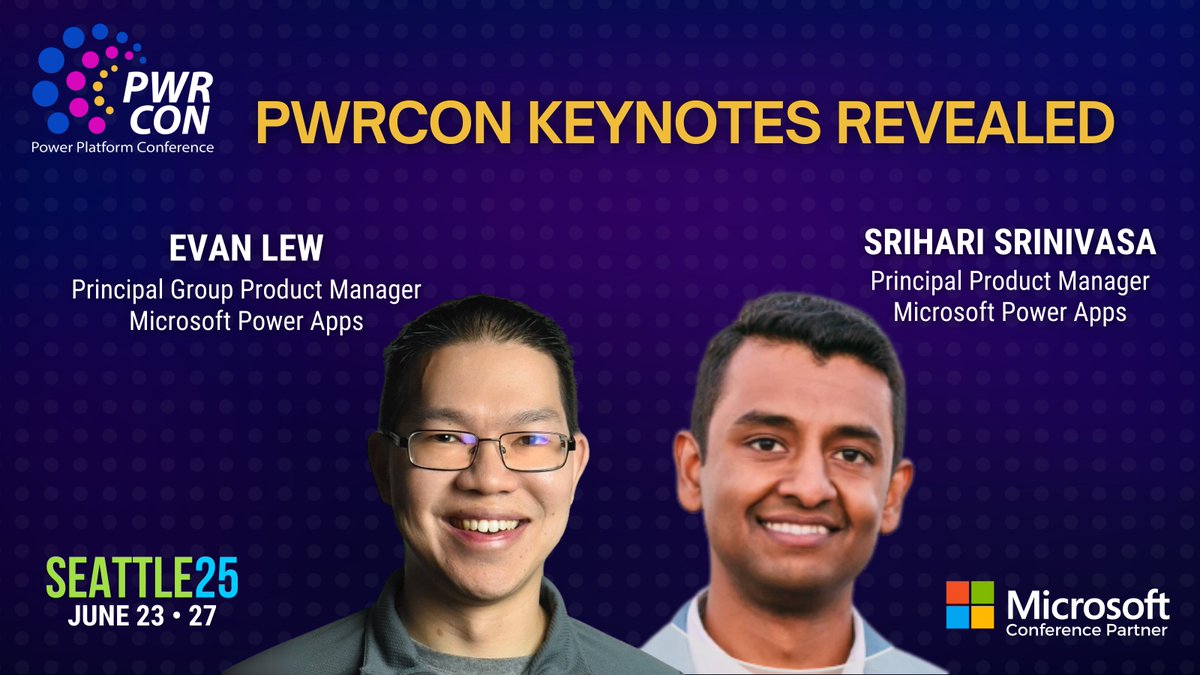 PWR CON
Power Platform Conference

PWRCON KEYNOTES REVEALED

EVAN LEW
Principal Group Product Manager
Microsoft Power Apps

SRIHARI SRINIVASA
Principal Product Manager
Microsoft Power Apps

SEATTLE25
JUNE 23 • 27

Microsoft
Conference Partner